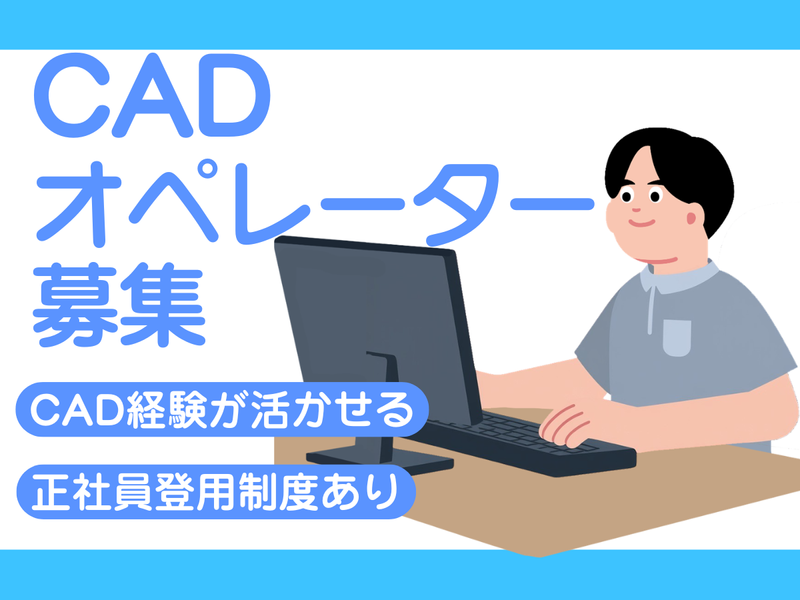 CAD
オペレーター
募集

CAD経験が活かせる

正社員登用制度あり